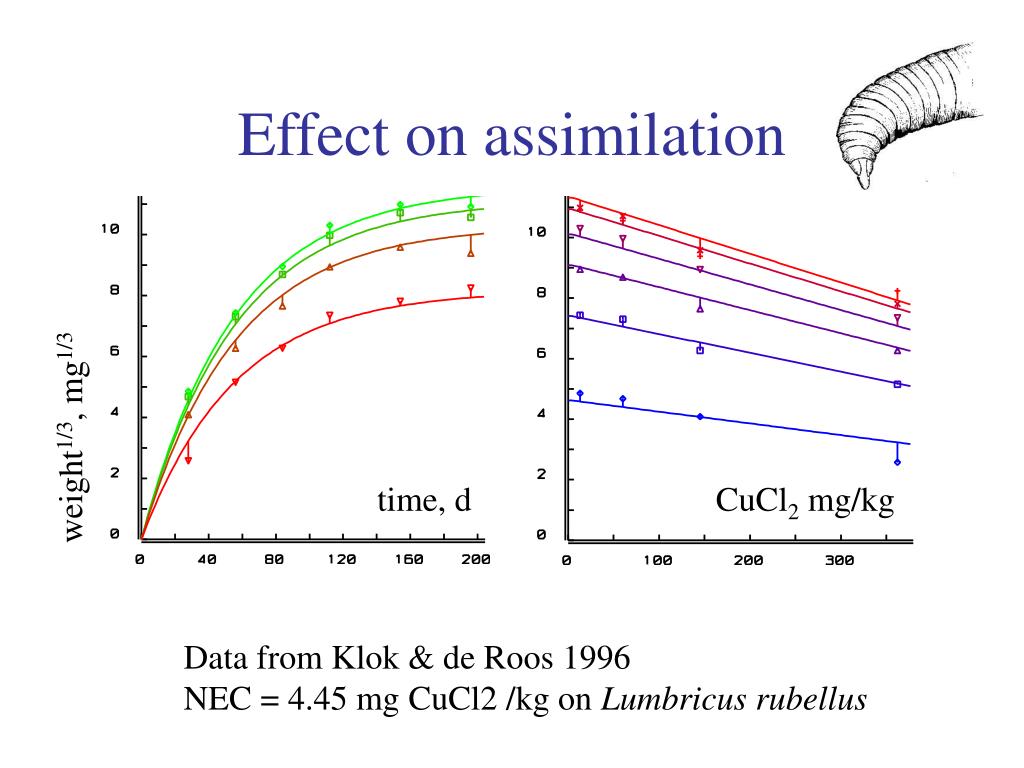 Effect on assimilation

weight$^{1/3}$, mg$^{1/3}$

10
8
6
4
2
0

0 40 80 120 160 200

time, d

10
8
6
4
2
0

0 100 200 300

$CuCl_2$ mg/kg

Data from Klok & de Roos 1996
NEC = 4.45 mg CuCl2 /kg on Lumbricus rubellus